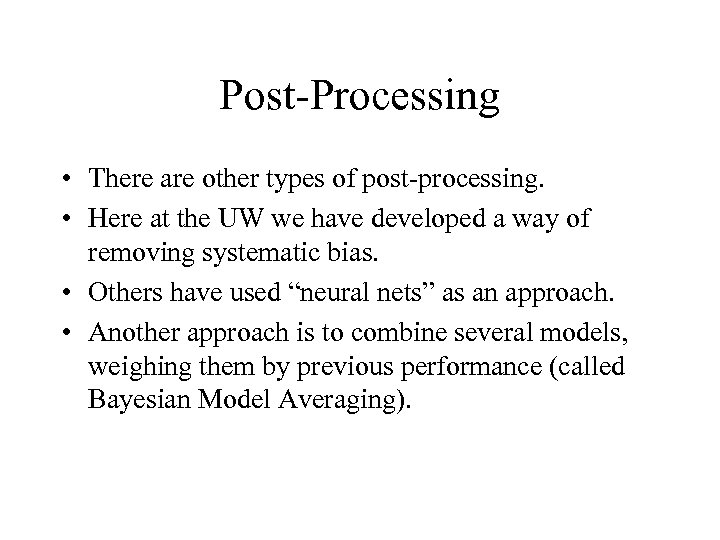 Post-Processing

• There are other types of post-processing.
• Here at the UW we have developed a way of removing systematic bias.
• Others have used “neural nets” as an approach.
• Another approach is to combine several models, weighing them by previous performance (called Bayesian Model Averaging).